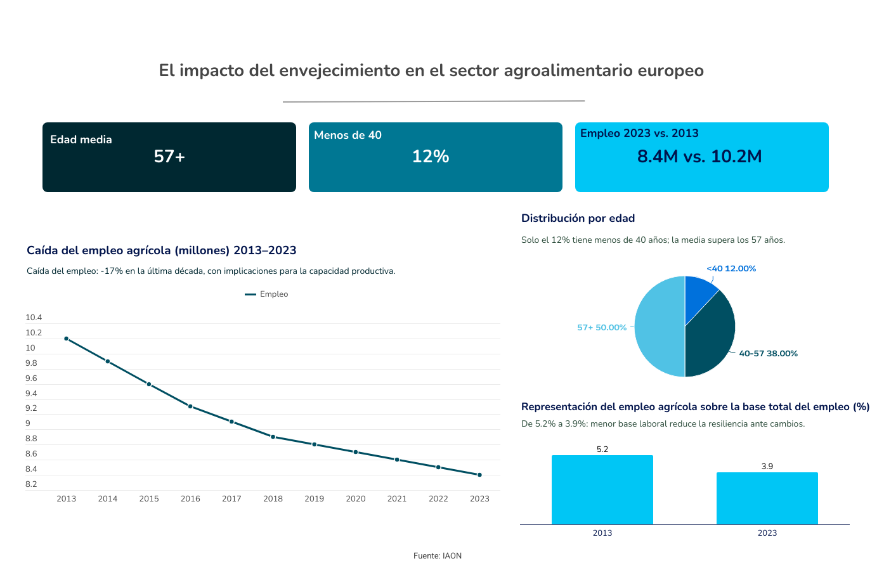 El impacto del envejecimiento en el sector agroalimentario europeo

Edad media
57+

Menos de 40
12%

Empleo 2023 vs. 2013
8.4M vs. 10.2M

Caída del empleo agrícola (millones) 2013–2023

Caída del empleo: -17% en la última década, con implicaciones para la capacidad productiva.

Empleo

10.4
10.2
10
9.8
9.6
9.4
9.2
9
8.8
8.6
8.4
8.2

2013 2014 2015 2016 2017 2018 2019 2020 2021 2022 2023

Distribución por edad

Solo el 12% tiene menos de 40 años; la media supera los 57 años.

<40 12.00%
57+ 50.00%
40-57 38.00%

Representación del empleo agrícola sobre la base total del empleo (%)

De 5.2% a 3.9%: menor base laboral reduce la resiliencia ante cambios.

5.2
3.9

2013
2023

Fuente: IAON